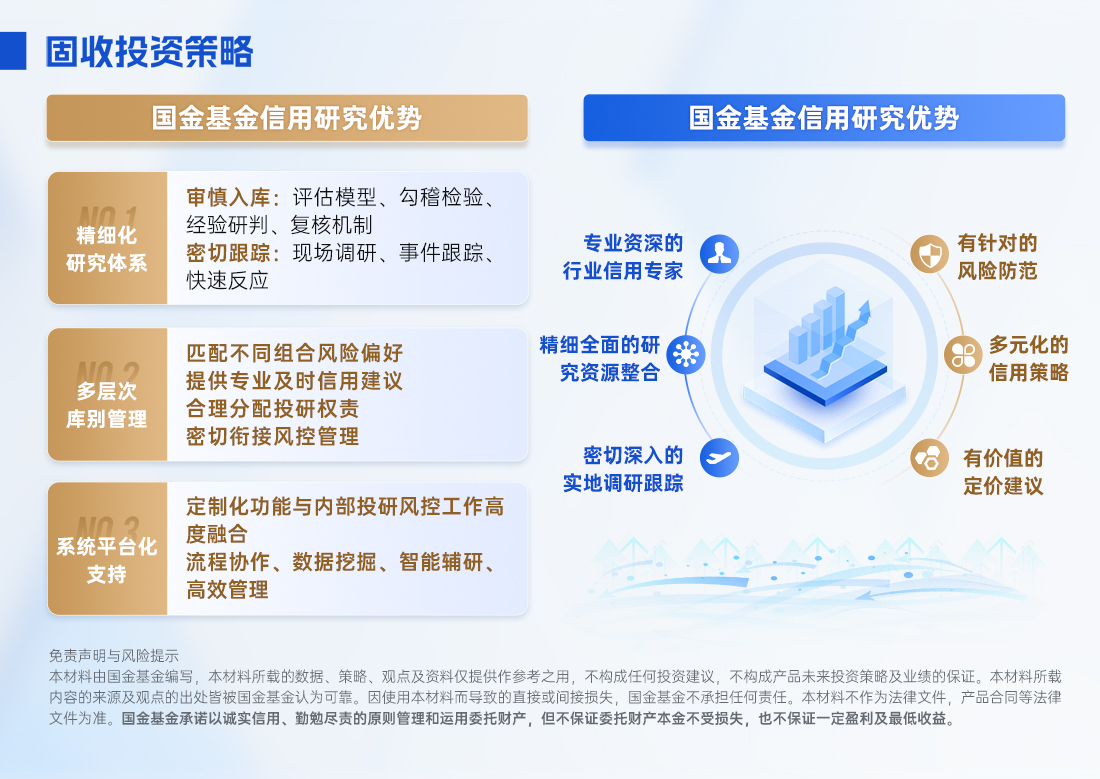 固收投资策略

国金基金信用研究优势

NO.1
精细化研究体系

审慎入库：评估模型、勾稽检验、经验研判、复核机制
密切跟踪：现场调研、事件跟踪、快速反应

NO.2
多层次库别管理

匹配不同组合风险偏好
提供专业及时信用建议
合理分配投研权责
密切衔接风控管理

NO.3
系统平台化支持

定制化功能与内部投研风控工作高度融合
流程协作、数据挖掘、智能辅研、高效管理

国金基金信用研究优势

专业资深的行业信用专家

精细全面的研究资源整合

密切深入的实地调研跟踪

有针对的风险防范

多元化的信用策略

有价值的定价建议

免责声明与风险提示
本材料由国金基金编写，本材料所载的数据、策略、观点及资料仅提供作参考之用，不构成任何投资建议，不构成产品未来投资策略及业绩的保证。本材料所载内容的来源及观点的出处皆被国金基金认为可靠。因使用本材料而导致的直接或间接损失，国金基金不承担任何责任。本材料不作为法律文件，产品合同等法律文件为准。国金基金承诺以诚实信用、勤勉尽责的原则管理和运用委托财产，但不保证委托财产本金不受损失，也不保证一定盈利及最低收益。